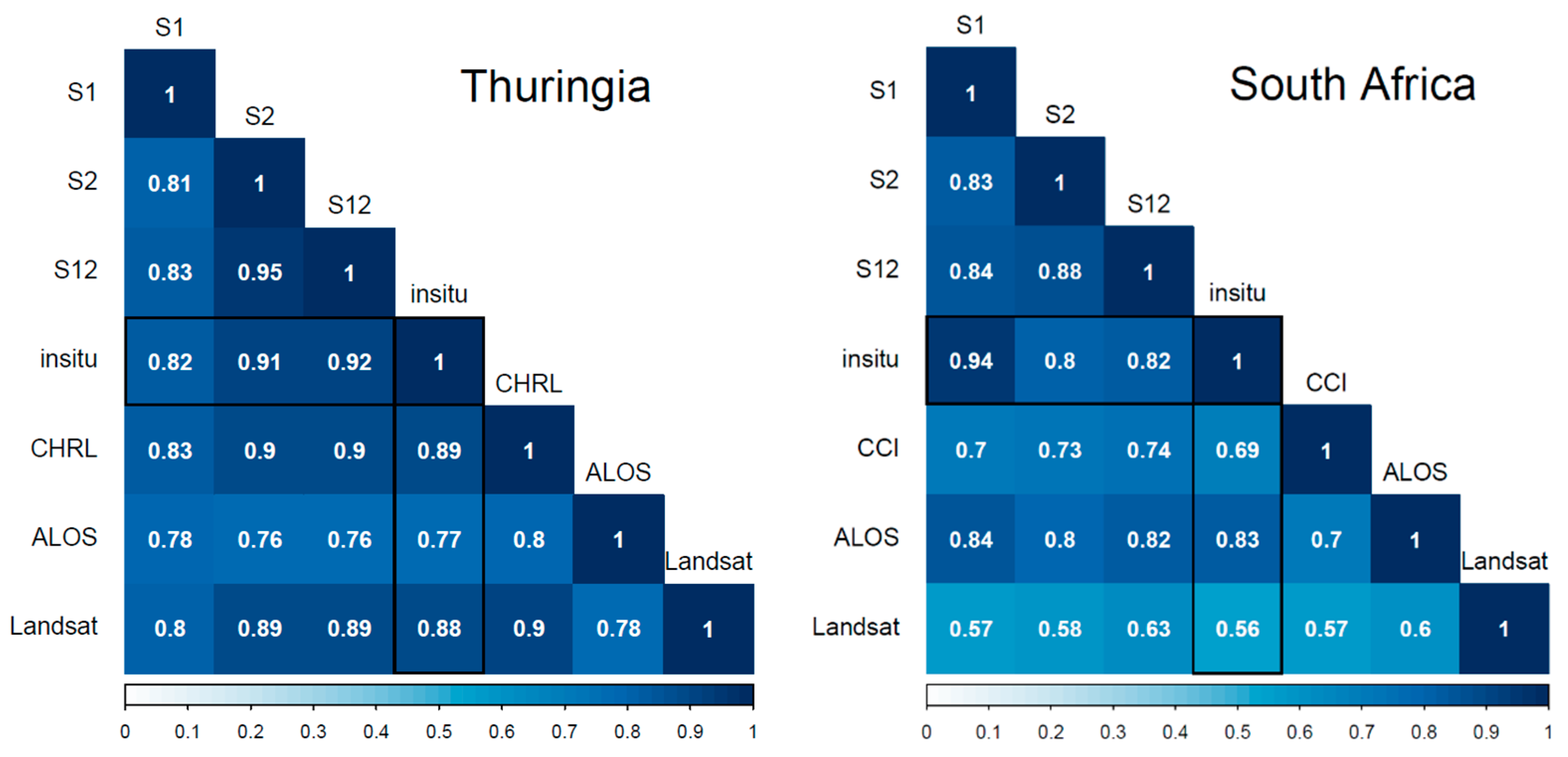 Thuringia

| | S1 | S2 | S12 | insitu | CHRL | ALOS | Landsat |
|---|---|---|---|---|---|---|---|
| S1 | 1 | | | | | | |
| S2 | 0.81 | 1 | | | | | |
| S12 | 0.83 | 0.95 | 1 | | | | |
| insitu | 0.82 | 0.91 | 0.92 | 1 | | | |
| CHRL | 0.83 | 0.9 | 0.9 | 0.89 | 1 | | |
| ALOS | 0.78 | 0.76 | 0.76 | 0.77 | 0.8 | 1 | |
| Landsat | 0.8 | 0.89 | 0.89 | 0.88 | 0.9 | 0.78 | 1 |

0 0.1 0.2 0.3 0.4 0.5 0.6 0.7 0.8 0.9 1

South Africa

| | S1 | S2 | S12 | insitu | CCI | ALOS | Landsat |
|---|---|---|---|---|---|---|---|
| S1 | 1 | | | | | | |
| S2 | 0.83 | 1 | | | | | |
| S12 | 0.84 | 0.88 | 1 | | | | |
| insitu | 0.94 | 0.8 | 0.82 | 1 | | | |
| CCI | 0.7 | 0.73 | 0.74 | 0.69 | 1 | | |
| ALOS | 0.84 | 0.8 | 0.82 | 0.83 | 0.7 | 1 | |
| Landsat | 0.57 | 0.58 | 0.63 | 0.56 | 0.57 | 0.6 | 1 |

0 0.1 0.2 0.3 0.4 0.5 0.6 0.7 0.8 0.9 1